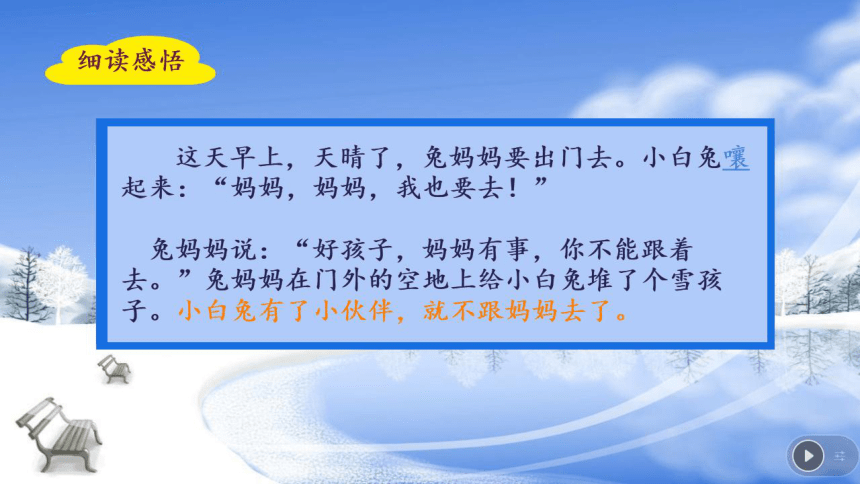 细读感悟

这天早上，天晴了，兔妈妈要出门去。小白兔嚷起来：“妈妈，妈妈，我也要去！”

兔妈妈说：“好孩子，妈妈有事，你不能跟着去。”兔妈妈在门外的空地上给小白兔堆了个雪孩子。小白兔有了小伙伴，就不跟妈妈去了。